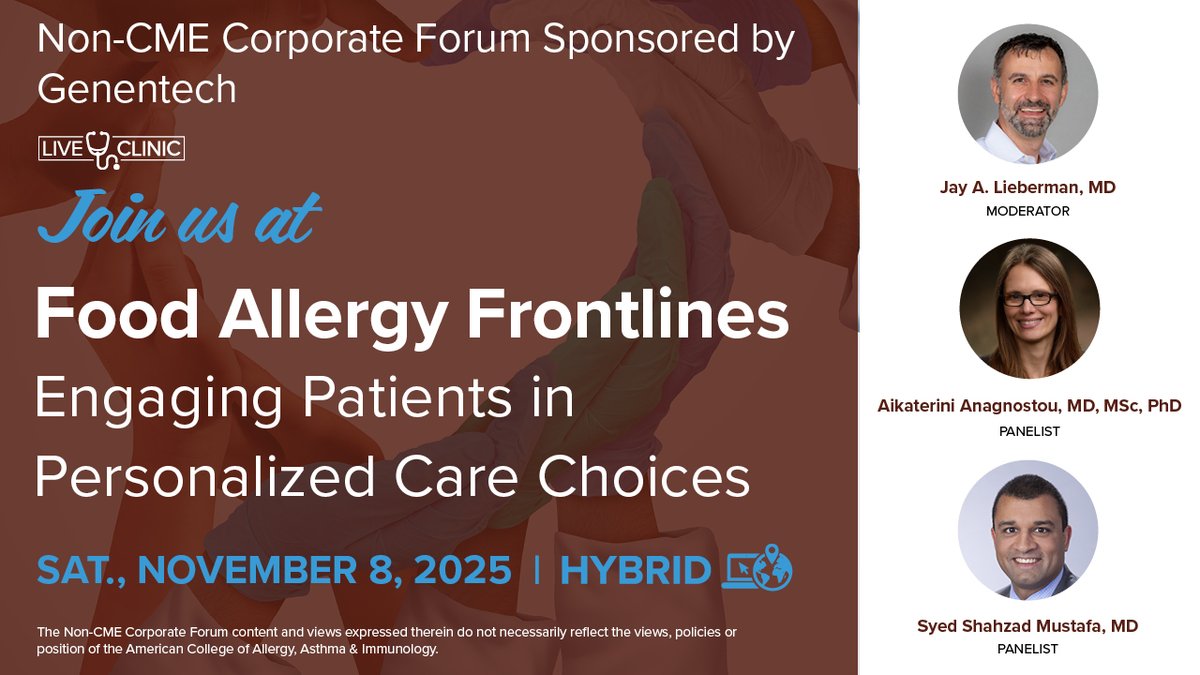 Non-CME Corporate Forum Sponsored by Genentech

LIVE CLINIC

Join us at

Food Allergy Frontlines

Engaging Patients in Personalized Care Choices

SAT., NOVEMBER 8, 2025 | HYBRID

The Non-CME Corporate Forum content and views expressed therein do not necessarily reflect the views, policies or position of the American College of Allergy, Asthma & Immunology.

Jay A. Lieberman, MD
MODERATOR

Aikaterini Anagnostou, MD, MSc, PhD
PANELIST

Syed Shahzad Mustafa, MD
PANELIST